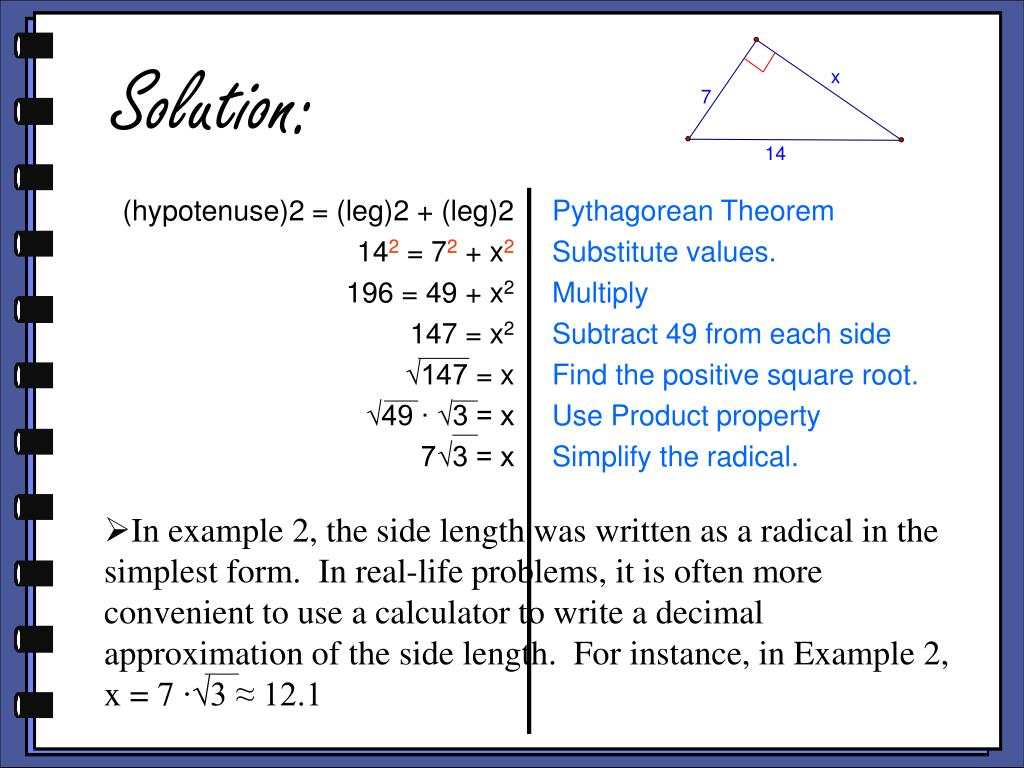 Solution:

7

x

14

| | |
|---|---|
| (hypotenuse)2 = (leg)2 + (leg)2 | Pythagorean Theorem |
| $14^2 = 7^2 + x^2$ | Substitute values. |
| $196 = 49 + x^2$ | Multiply |
| $147 = x^2$ | Subtract 49 from each side |
| $\sqrt{147} = x$ | Find the positive square root. |
| $\sqrt{49} \cdot \sqrt{3} = x$ | Use Product property |
| $7\sqrt{3} = x$ | Simplify the radical. |

➢In example 2, the side length was written as a radical in the simplest form. In real-life problems, it is often more convenient to use a calculator to write a decimal approximation of the side length. For instance, in Example 2, $x = 7 \cdot \sqrt{3} \approx 12.1$